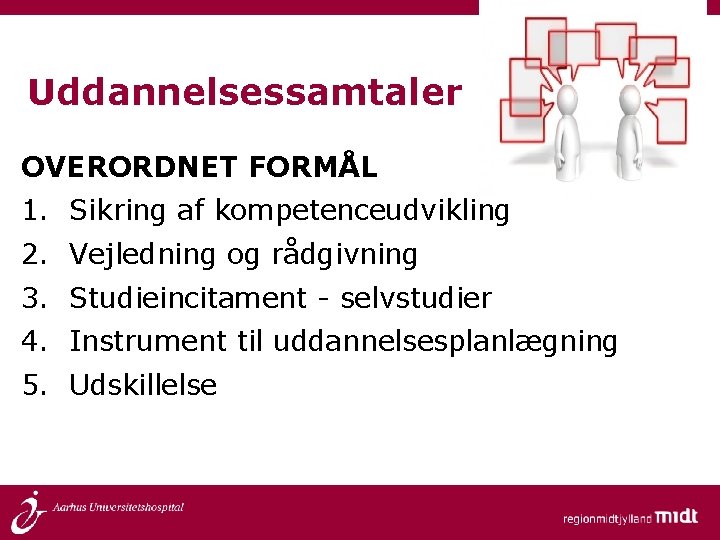 Uddannelsessamtaler

OVERORDNET FORMÅL
1. Sikring af kompetenceudvikling
2. Vejledning og rådgivning
3. Studieincitament - selvstudier
4. Instrument til uddannelsesplanlægning
5. Udskillelse

Aarhus Universitetshospital

regionmidtjylland midt